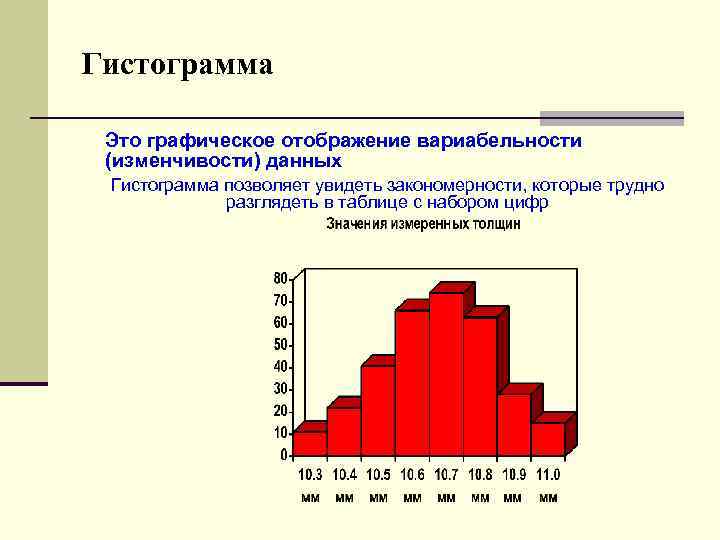 Гистограмма

Это графическое отображение вариабельности (изменчивости) данных

Гистограмма позволяет увидеть закономерности, которые трудно разглядеть в таблице с набором цифр

Значения измеренных толщин

80
70
60
50
40
30
20
10
0

10.3 мм
10.4 мм
10.5 мм
10.6 мм
10.7 мм
10.8 мм
10.9 мм
11.0 мм